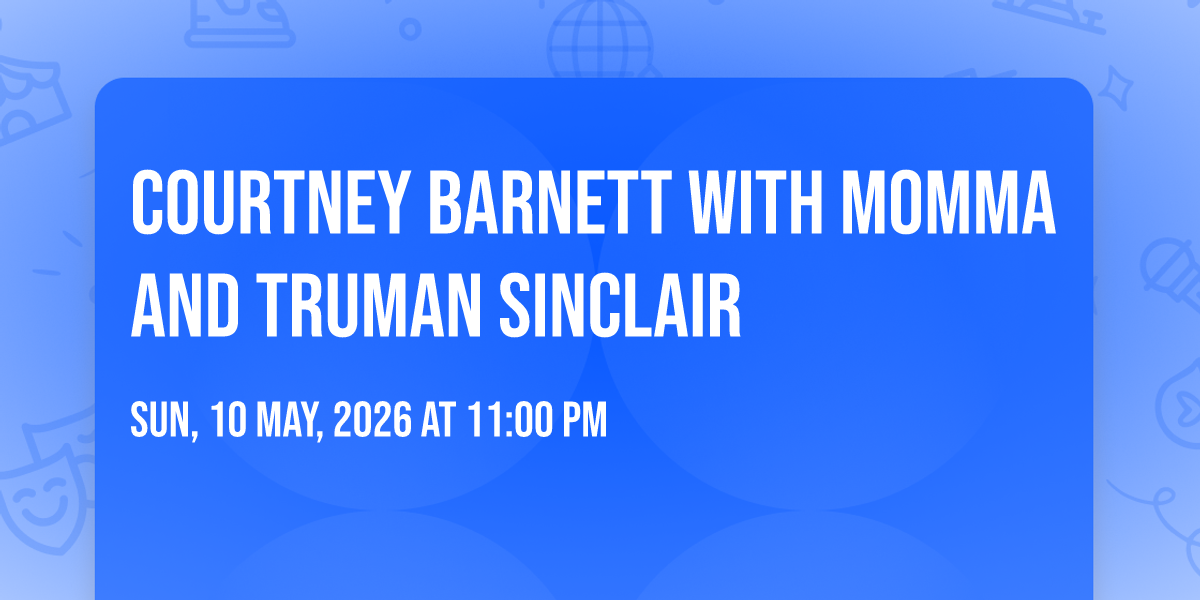 COURTNEY BARNETT WITH MOMMA AND TRUMAN SINCLAIR

SUN, 10 MAY, 2026 AT 11:00 PM